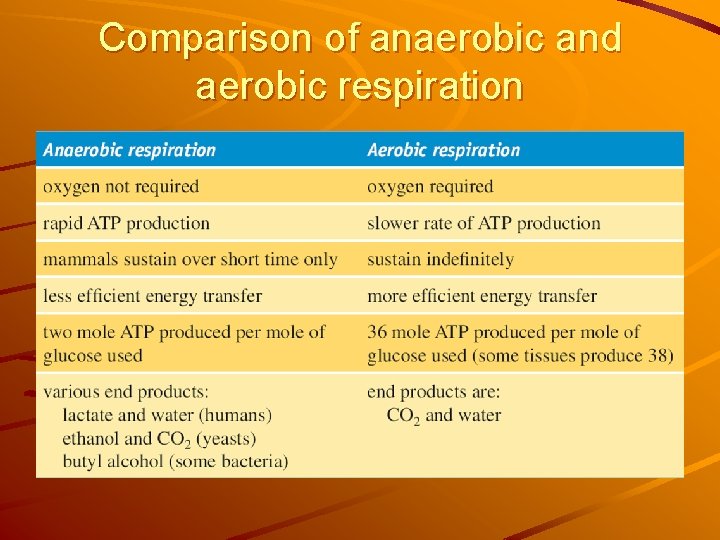 Comparison of anaerobic and aerobic respiration

| Anaerobic respiration | Aerobic respiration |
|---|---|
| oxygen not required | oxygen required |
| rapid ATP production | slower rate of ATP production |
| mammals sustain over short time only | sustain indefinitely |
| less efficient energy transfer | more efficient energy transfer |
| two mole ATP produced per mole of glucose used | 36 mole ATP produced per mole of glucose used (some tissues produce 38) |
| various end products: lactate and water (humans) ethanol and $CO_2$ (yeasts) butyl alcohol (some bacteria) | end products are: $CO_2$ and water |